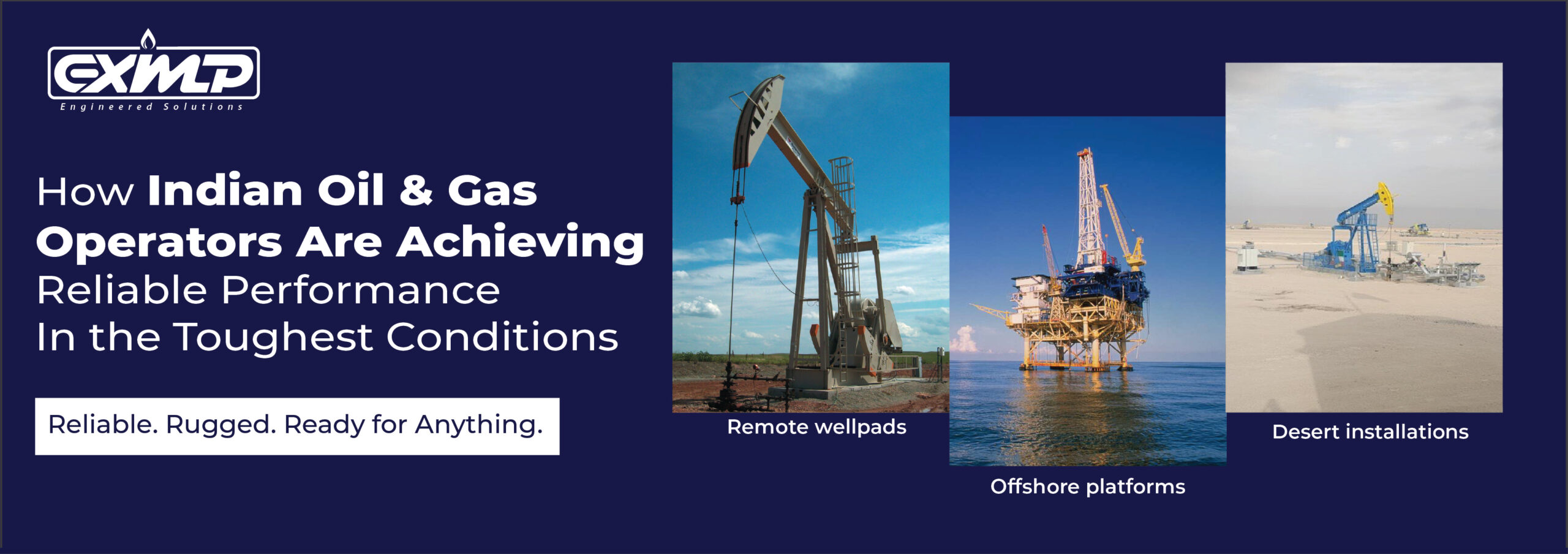 EXMP
Engineered Solutions

How Indian Oil & Gas Operators Are Achieving Reliable Performance In the Toughest Conditions

Reliable. Rugged. Ready for Anything.

Remote wellpads

Offshore platforms

Desert installations